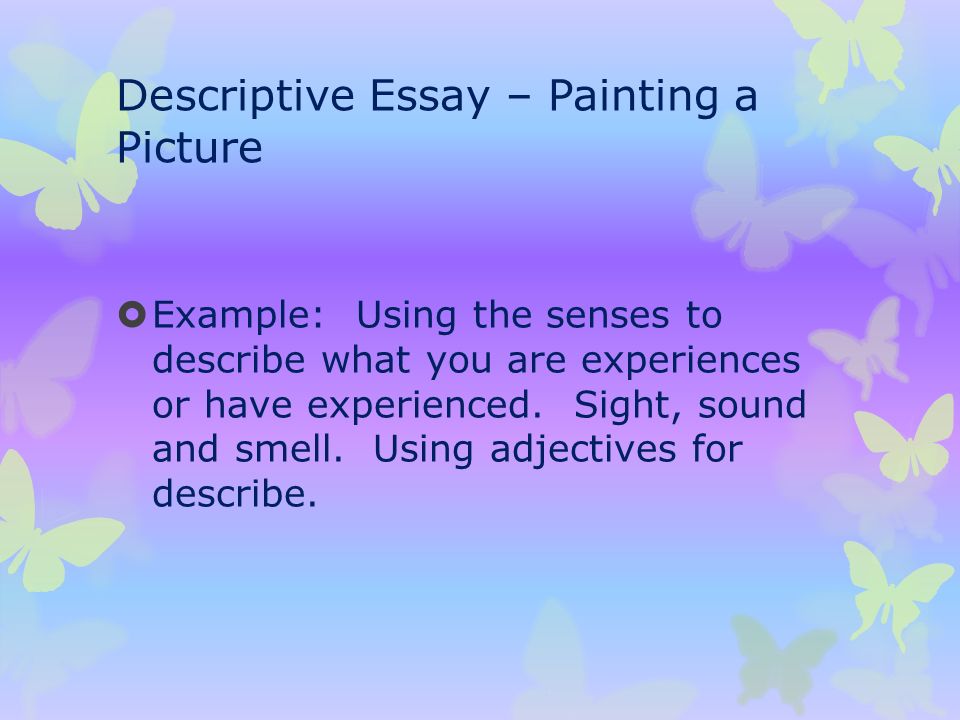 Descriptive Essay – Painting a Picture

Example: Using the senses to describe what you are experiences or have experienced. Sight, sound and smell. Using adjectives for describe.